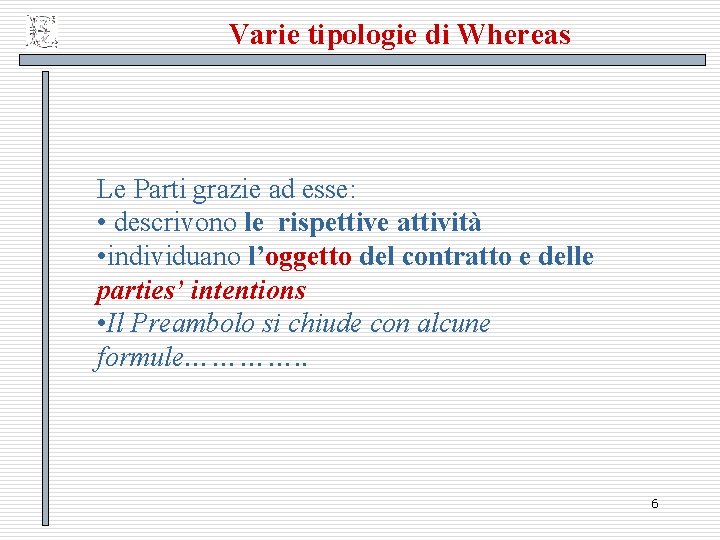 Varie tipologie di Whereas

Le Parti grazie ad esse:
• descrivono le rispettive attività
•individuano l’oggetto del contratto e delle parties’ intentions
•Il Preambolo si chiude con alcune formule…………..

6